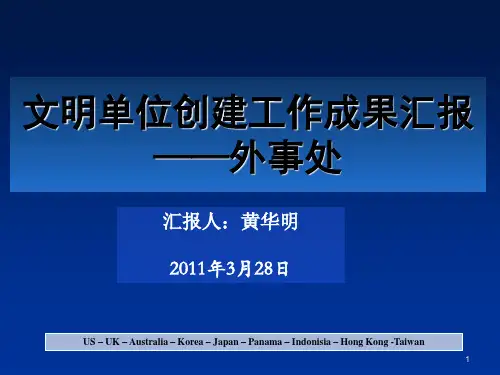 文明单位创建工作成果汇报
——外事处

汇报人：黄华明

2011年3月28日

US – UK – Australia – Korea – Japan – Panama – Indonisia – Hong Kong -Taiwan

1